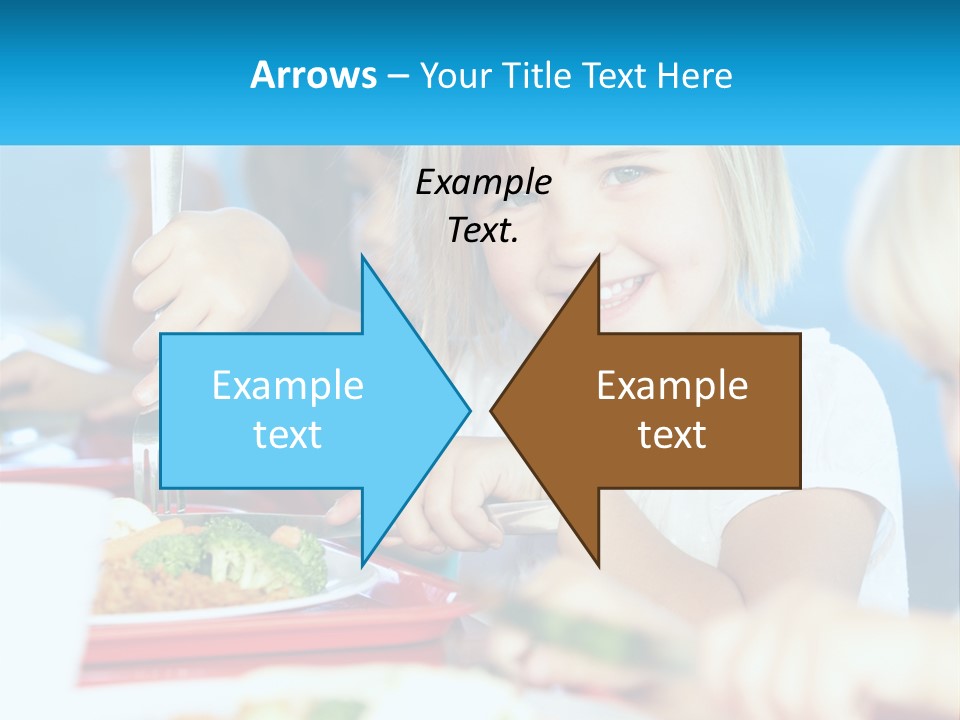 Arrows – Your Title Text Here

Example Text.

Example text

Example text